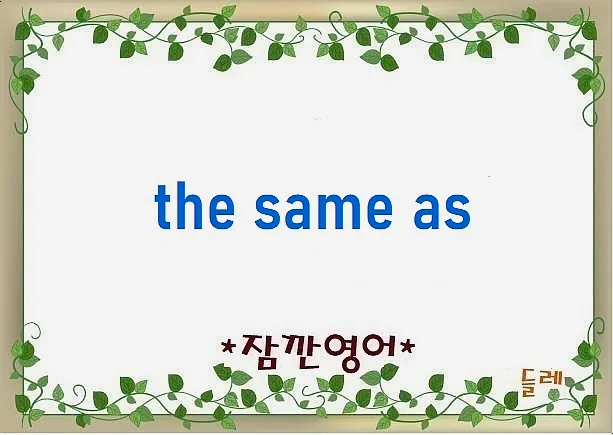 the same as

*잠깐영어*

들레